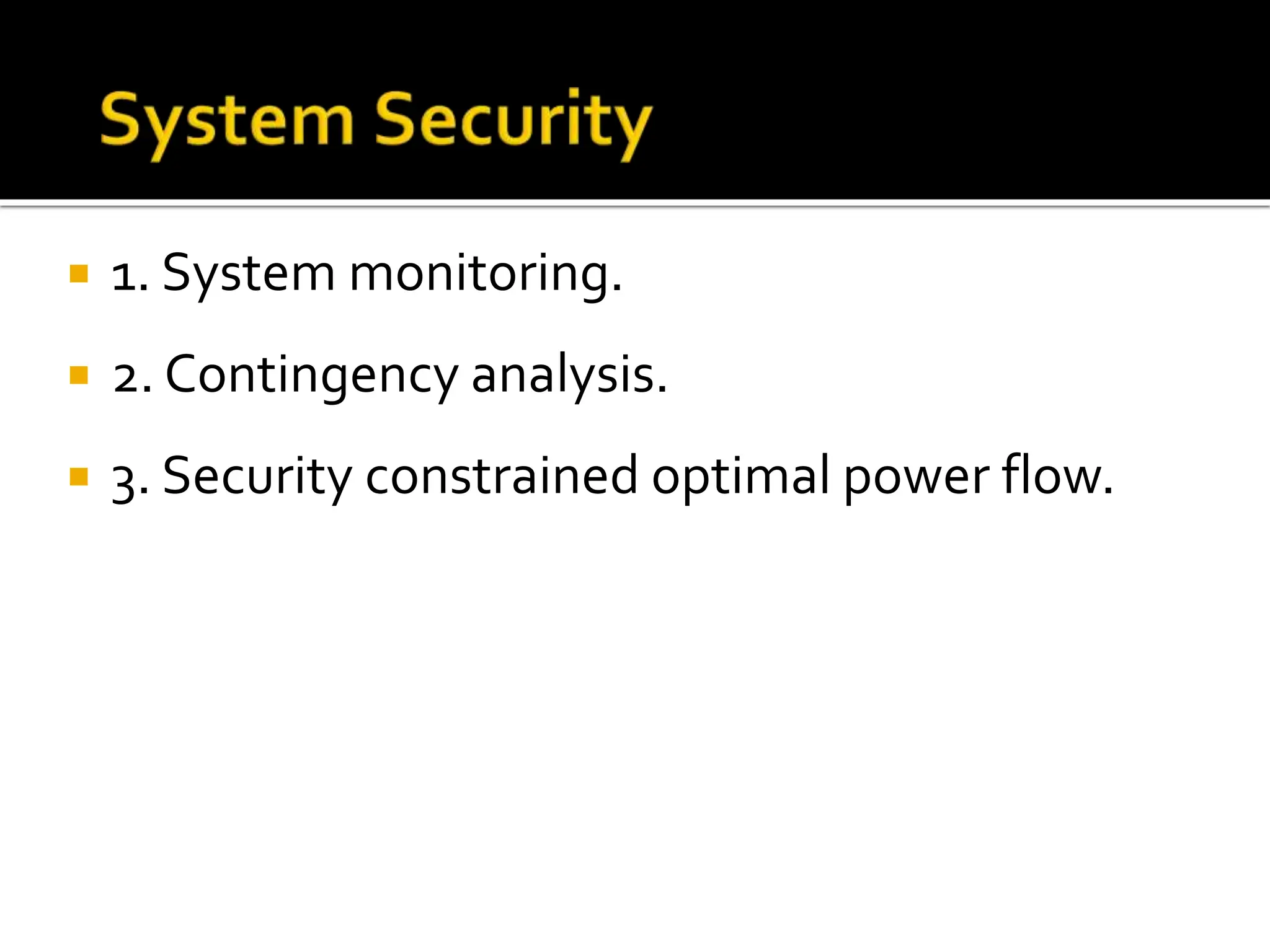 System Security

1. System monitoring.

2. Contingency analysis.

3. Security constrained optimal power flow.